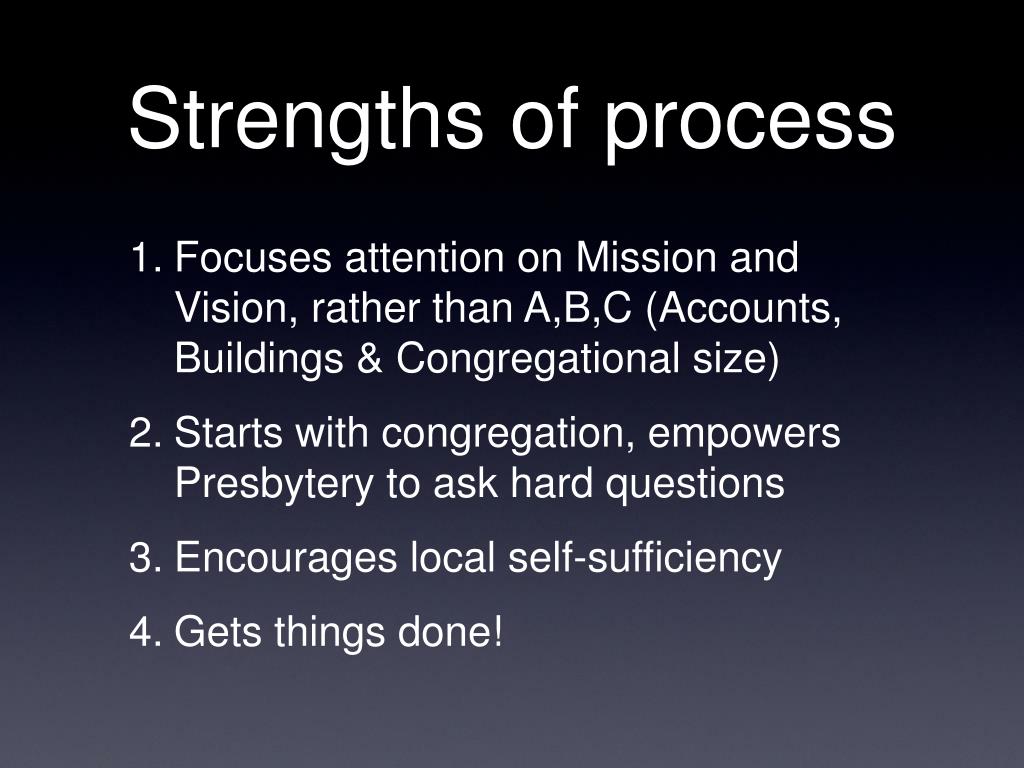 Strengths of process

1. Focuses attention on Mission and Vision, rather than A,B,C (Accounts, Buildings & Congregational size)

2. Starts with congregation, empowers Presbytery to ask hard questions

3. Encourages local self-sufficiency

4. Gets things done!